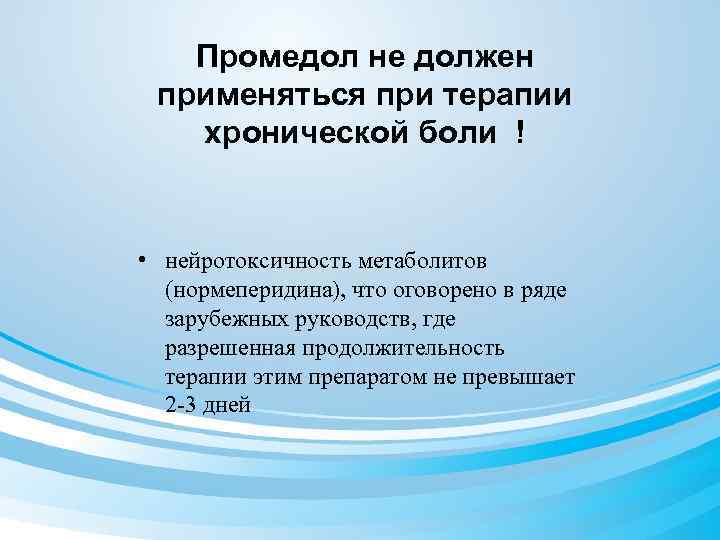 Промедол не должен применяться при терапии хронической боли !

• нейротоксичность метаболитов (нормеперидина), что оговорено в ряде зарубежных руководств, где разрешенная продолжительность терапии этим препаратом не превышает 2-3 дней